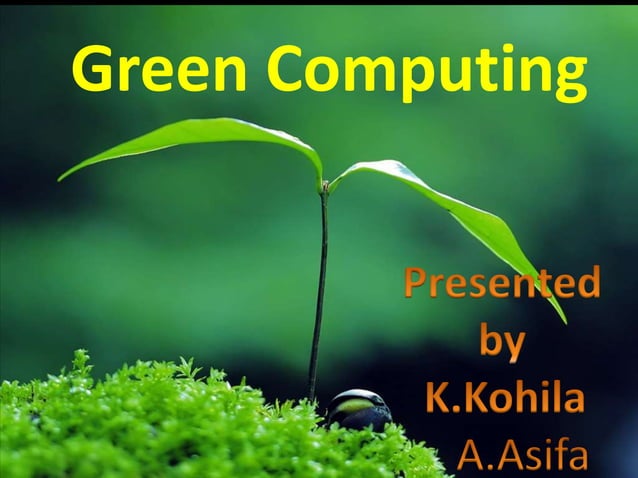 Green Computing

Presented by
K.Kohila
A.Asifa